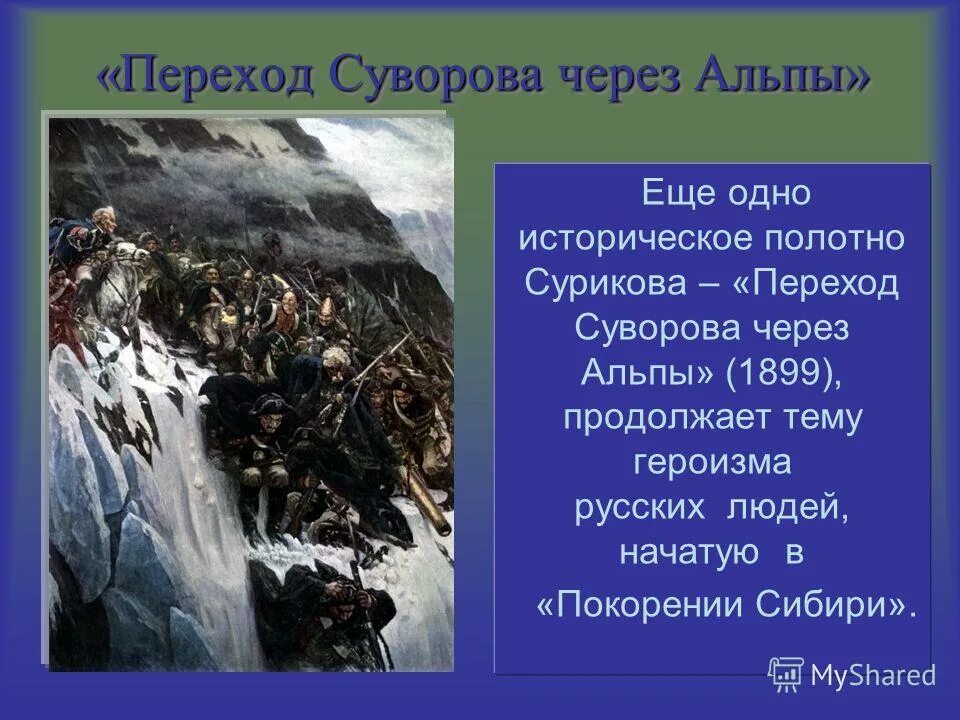 «Переход Суворова через Альпы»

Еще одно историческое полотно Сурикова – «Переход Суворова через Альпы» (1899), продолжает тему героизма русских людей, начатую в «Покорении Сибири».

MyShared